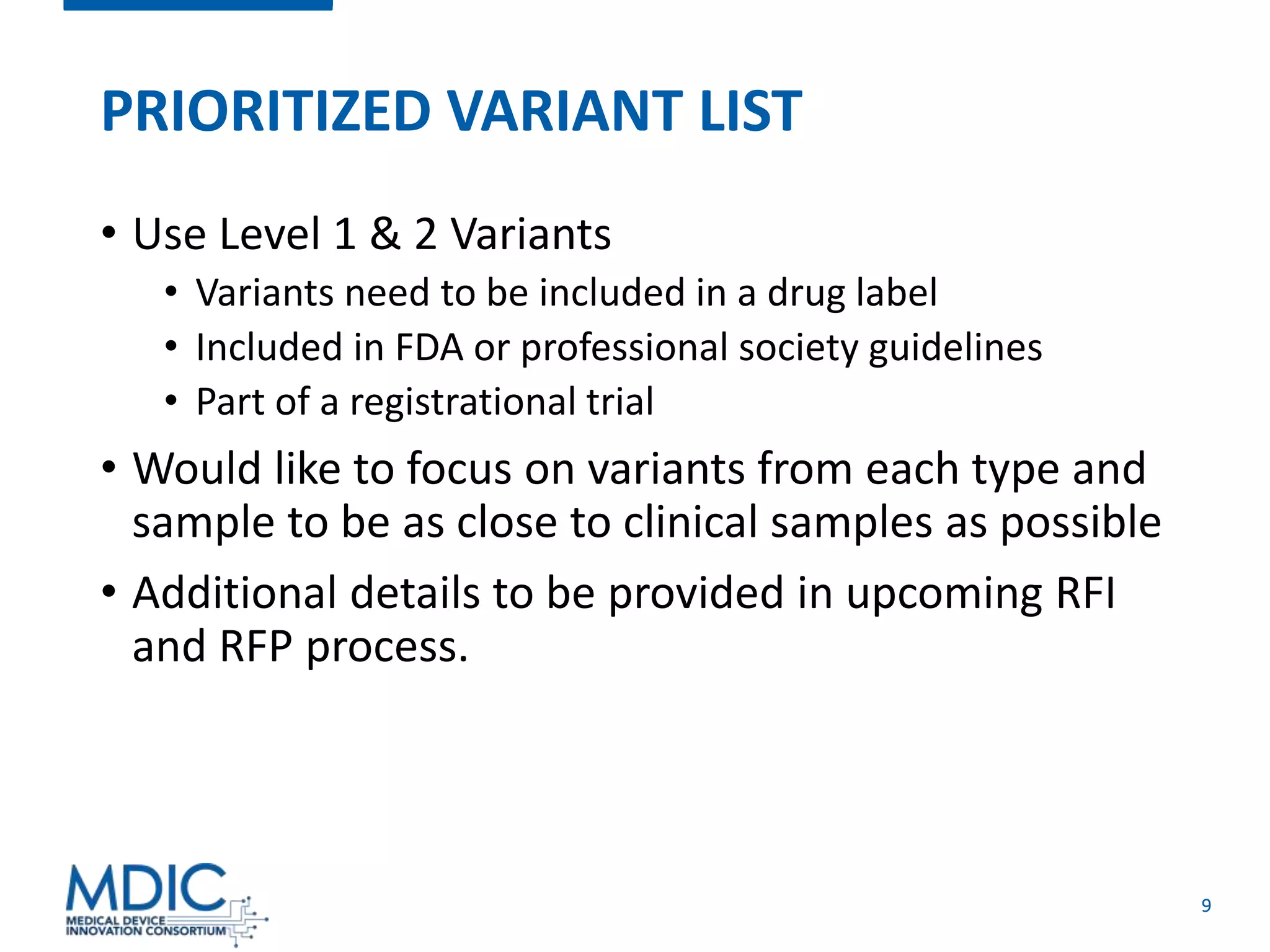 PRIORITIZED VARIANT LIST

• Use Level 1 & 2 Variants
• Variants need to be included in a drug label
• Included in FDA or professional society guidelines
• Part of a registrational trial

• Would like to focus on variants from each type and sample to be as close to clinical samples as possible

• Additional details to be provided in upcoming RFI and RFP process.

MDIC
MEDICAL DEVICE
INNOVATION CONSORTIUM

9